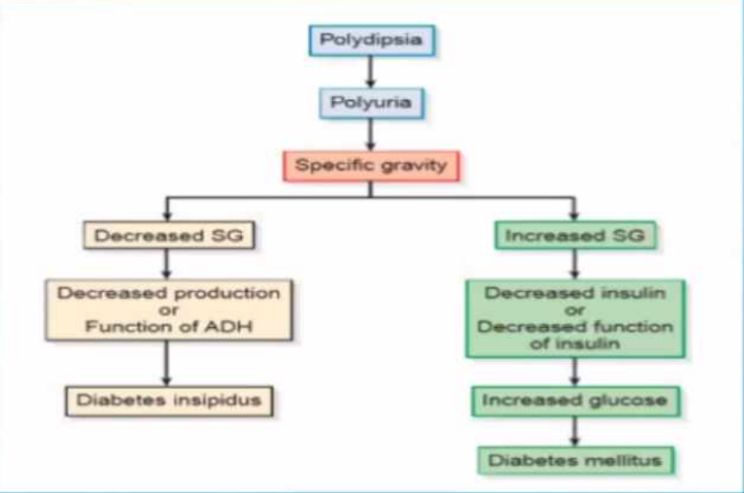 Polydipsia

Polyuria

Specific gravity

Decreased SG

Decreased production or Function of ADH

Diabetes insipidus

Increased SG

Decreased insulin or Decreased function of insulin

Increased glucose

Diabetes mellitus